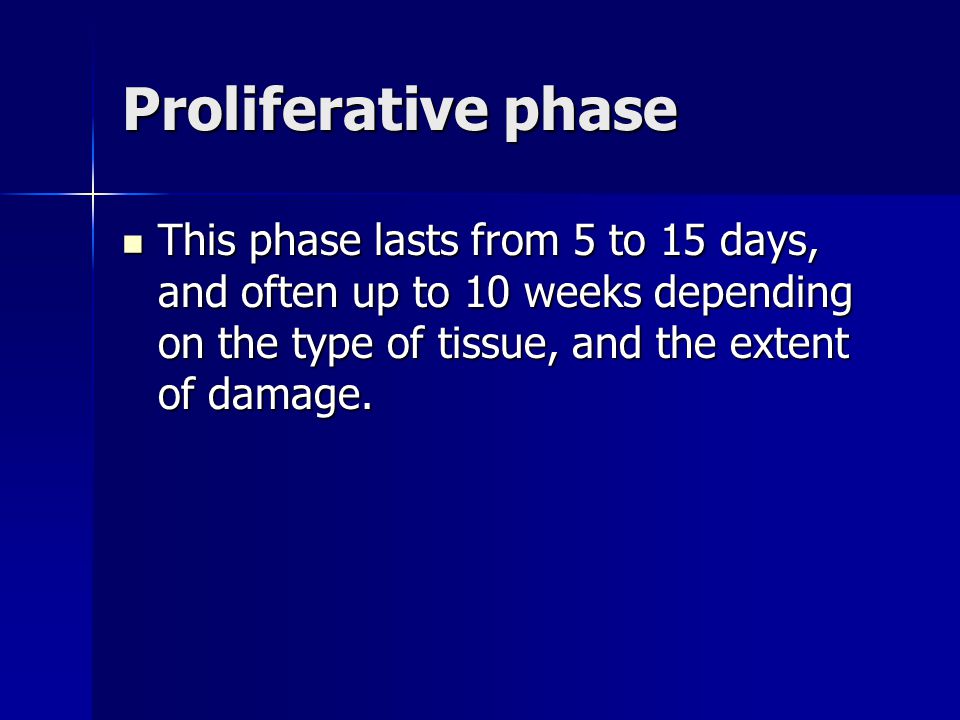 Proliferative phase

This phase lasts from 5 to 15 days, and often up to 10 weeks depending on the type of tissue, and the extent of damage.